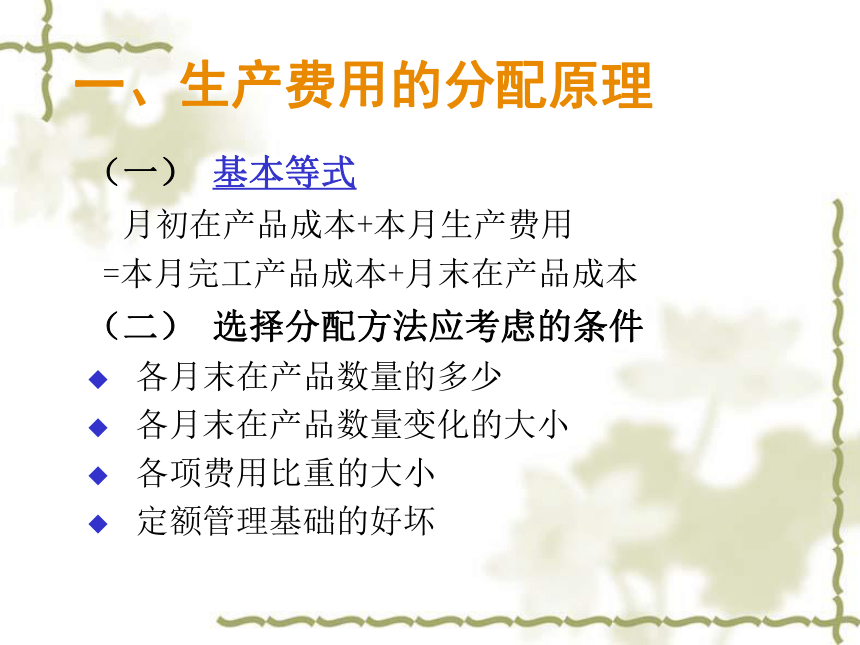 一、生产费用的分配原理

（一） 基本等式

月初在产品成本+本月生产费用
=本月完工产品成本+月末在产品成本

（二） 选择分配方法应考虑的条件

◆ 各月末在产品数量的多少
◆ 各月末在产品数量变化的大小
◆ 各项费用比重的大小
◆ 定额管理基础的好坏